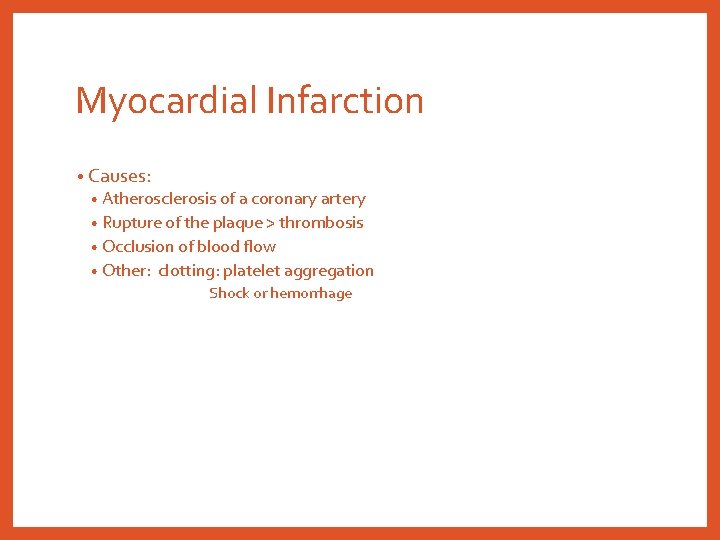 Myocardial Infarction

• Causes:
• Atherosclerosis of a coronary artery
• Rupture of the plaque > thrombosis
• Occlusion of blood flow
• Other: clotting: platelet aggregation
Shock or hemorrhage